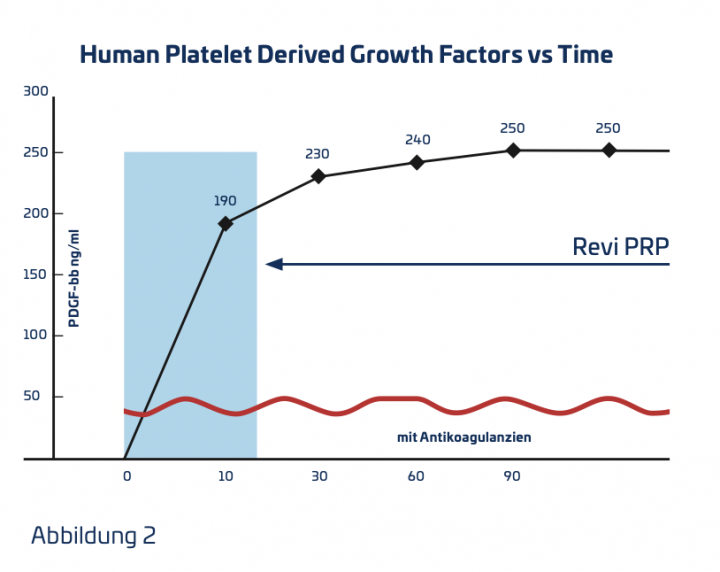 Human Platelet Derived Growth Factors vs Time

300
250
200
150
100
50

PDGF-bb ng/ml

190
230
240
250
250

Revi PRP

mit Antikoagulanzien

0
10
30
60
90

Abbildung 2